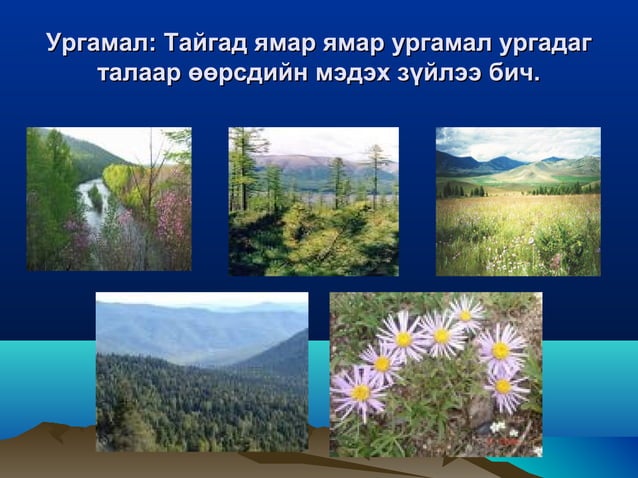 Ургамал: Тайгад ямар ямар ургамал ургадаг талаар өөрсдийн мэдэх зүйлээ бич.